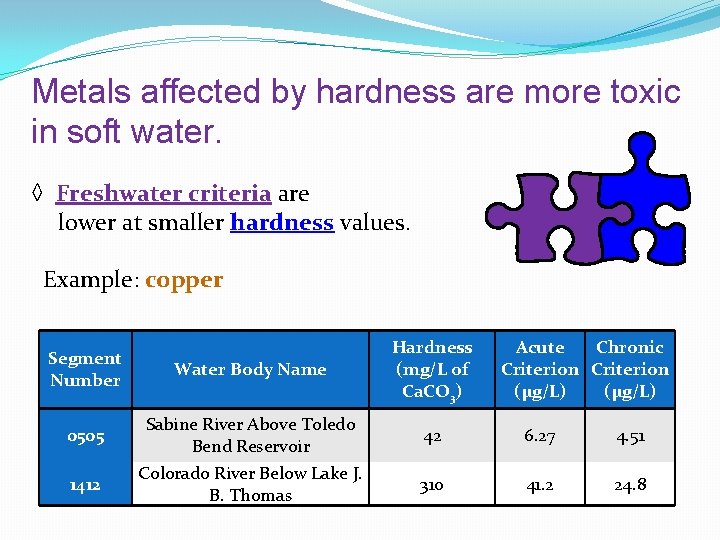 Metals affected by hardness are more toxic in soft water.

◊ Freshwater criteria are lower at smaller hardness values.

Example: copper

| Segment Number | Water Body Name | Hardness (mg/L of $CaCO_3$) | Acute Criterion (μg/L) | Chronic Criterion (μg/L) |
|---|---|---|---|---|
| 0505 | Sabine River Above Toledo Bend Reservoir | 42 | 6.27 | 4.51 |
| 1412 | Colorado River Below Lake J. B. Thomas | 310 | 41.2 | 24.8 |